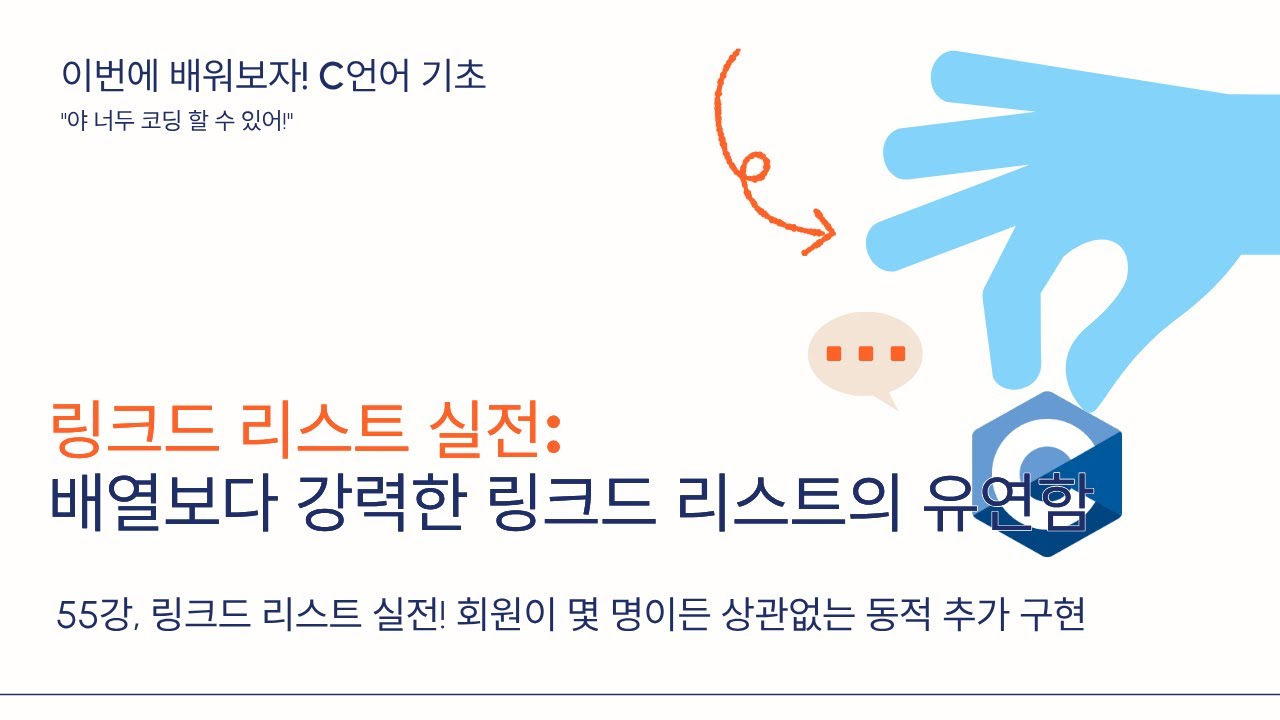 이번에 배워보자! C언어 기초
"야 너두 코딩 할 수 있어!"

링크드 리스트 실전:
배열보다 강력한 링크드 리스트의 유연함

55강, 링크드 리스트 실전! 회원이 몇 명이든 상관없는 동적 추가 구현